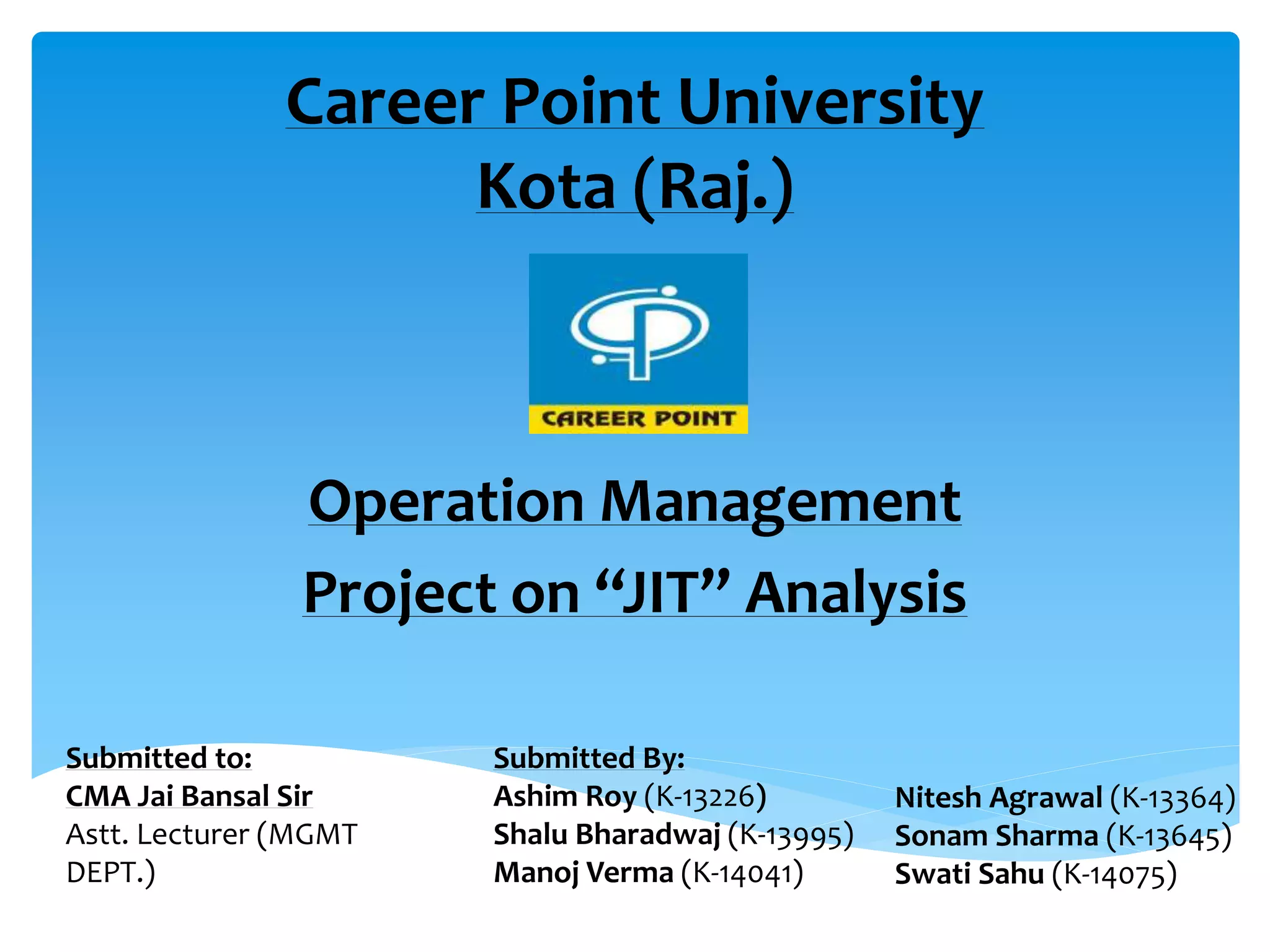 Career Point University
Kota (Raj.)

CAREER POINT

Operation Management
Project on “JIT” Analysis

Submitted to:
CMA Jai Bansal Sir
Astt. Lecturer (MGMT DEPT.)

Submitted By:
Ashim Roy (K-13226)
Shalu Bharadwaj (K-13995)
Manoj Verma (K-14041)

Nitesh Agrawal (K-13364)
Sonam Sharma (K-13645)
Swati Sahu (K-14075)